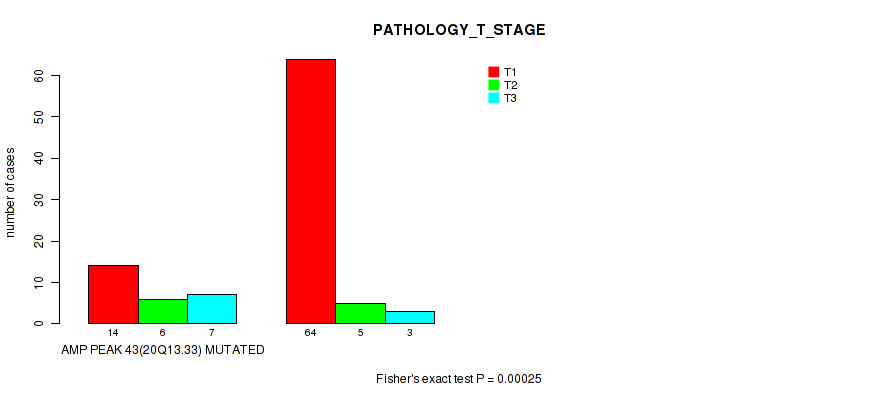 PATHOLOGY_T_STAGE

T1
T2
T3

number of cases

0
10
20
30
40
50
60

14 6 7
64 5 3

AMP PEAK 43(20Q13.33) MUTATED

Fisher's exact test P = 0.00025